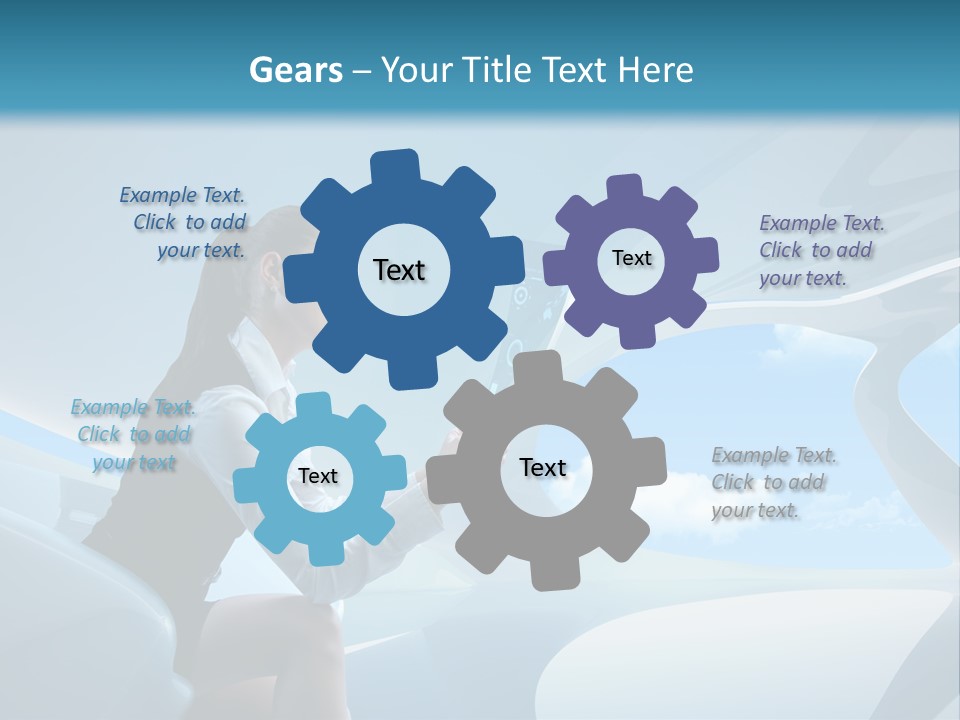 Gears – Your Title Text Here

Example Text. Click to add your text.

Text

Text

Example Text. Click to add your text.

Example Text. Click to add your text

Text

Text

Example Text. Click to add your text.